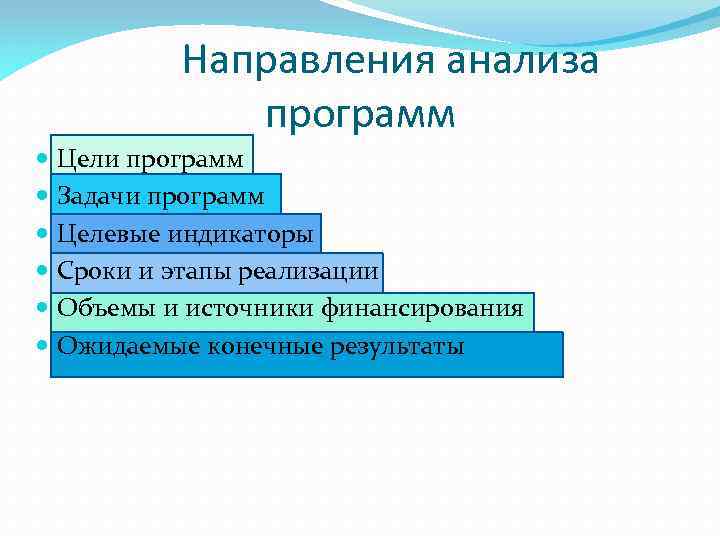 Направления анализа программ

- Цели программ
- Задачи программ
- Целевые индикаторы
- Сроки и этапы реализации
- Объемы и источники финансирования
- Ожидаемые конечные результаты